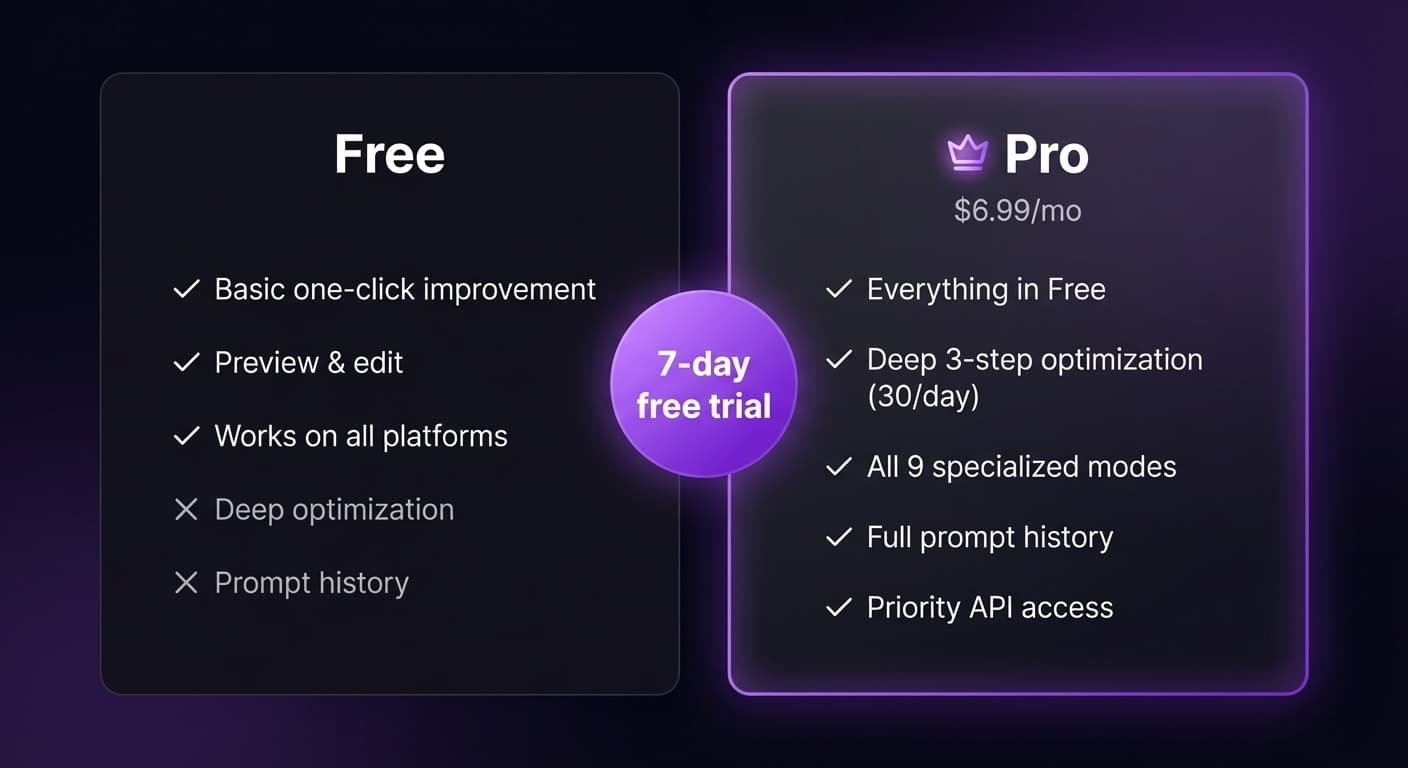 Free

✓ Basic one-click improvement
✓ Preview & edit
✓ Works on all platforms
✕ Deep optimization
✕ Prompt history

7-day free trial

Pro
$6.99/mo

✓ Everything in Free
✓ Deep 3-step optimization (30/day)
✓ All 9 specialized modes
✓ Full prompt history
✓ Priority API access